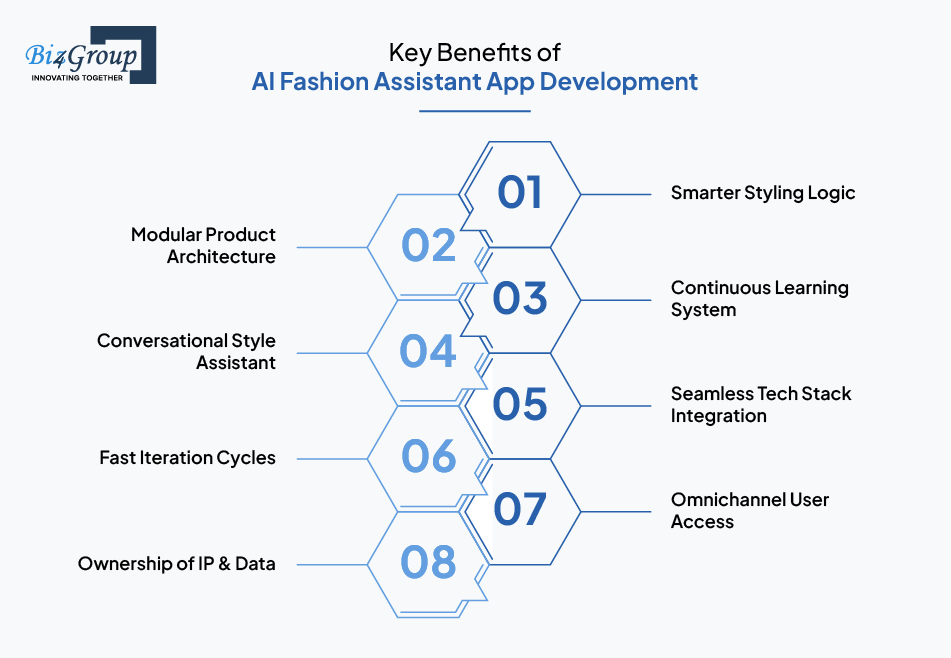 Biz4Group
INNOVATING TOGETHER

Key Benefits of
AI Fashion Assistant App Development

01 Smarter Styling Logic

02 Modular Product Architecture

03 Continuous Learning System

04 Conversational Style Assistant

05 Seamless Tech Stack Integration

06 Fast Iteration Cycles

07 Omnichannel User Access

08 Ownership of IP & Data